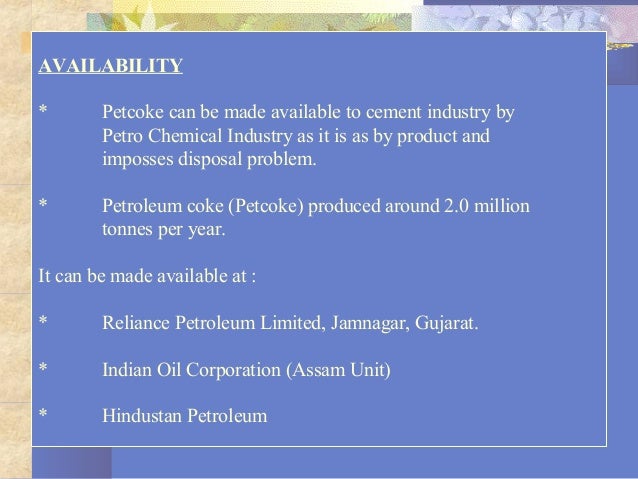 AVAILABILITY

* Petcoke can be made available to cement industry by Petro Chemical Industry as it is as by product and imposses disposal problem.

* Petroleum coke (Petcoke) produced around 2.0 million tonnes per year.

It can be made available at :

* Reliance Petroleum Limited, Jamnagar, Gujarat.

* Indian Oil Corporation (Assam Unit)

* Hindustan Petroleum